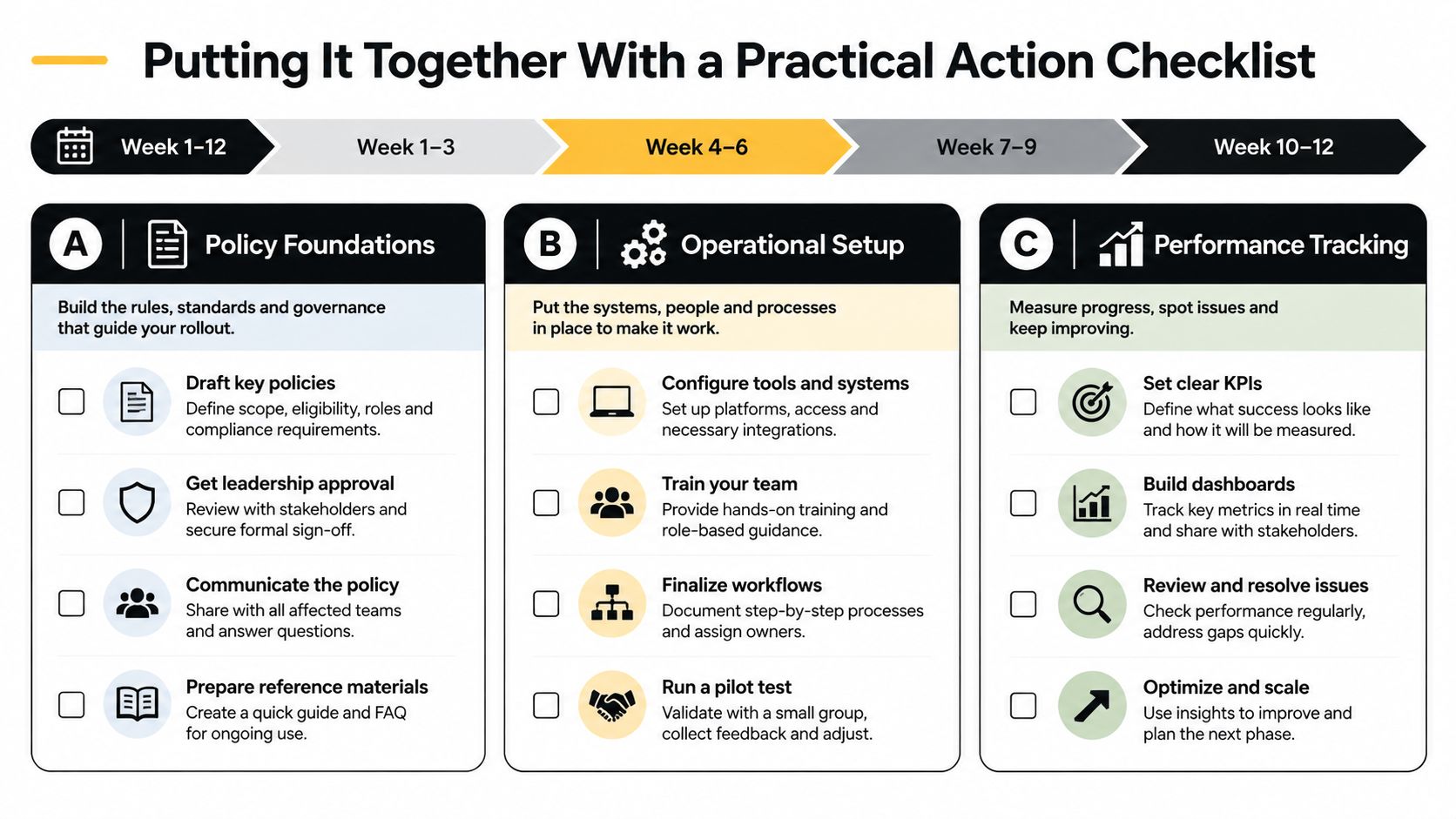 Putting It Together With a Practical Action Checklist

Week 1–12

Week 1–3

Week 4–6

Week 7–9

Week 10–12

A Policy Foundations

Build the rules, standards and governance that guide your rollout.

Draft key policies
Define scope, eligibility, roles and compliance requirements.

Get leadership approval
Review with stakeholders and secure formal sign-off.

Communicate the policy
Share with all affected teams and answer questions.

Prepare reference materials
Create a quick guide and FAQ for ongoing use.

B Operational Setup

Put the systems, people and processes in place to make it work.

Configure tools and systems
Set up platforms, access and necessary integrations.

Train your team
Provide hands-on training and role-based guidance.

Finalize workflows
Document step-by-step processes and assign owners.

Run a pilot test
Validate with a small group, collect feedback and adjust.

C Performance Tracking

Measure progress, spot issues and keep improving.

Set clear KPIs
Define what success looks like and how it will be measured.

Build dashboards
Track key metrics in real time and share with stakeholders.

Review and resolve issues
Check performance regularly, address gaps quickly.

Optimize and scale
Use insights to improve and plan the next phase.